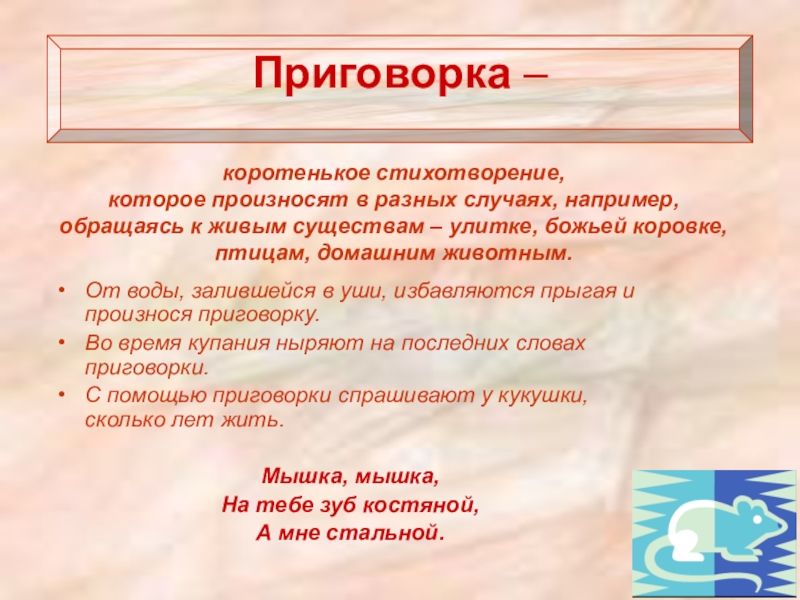 Приговорка –

коротенькое стихотворение,
которое произносят в разных случаях, например,
обращаясь к живым существам – улитке, божьей коровке,
птицам, домашним животным.

• От воды, залившейся в уши, избавляются прыгая и произнося приговорку.
• Во время купания ныряют на последних словах приговорки.
• С помощью приговорки спрашивают у кукушки, сколько лет жить.

Мышка, мышка,
На тебе зуб костяной,
А мне стальной.